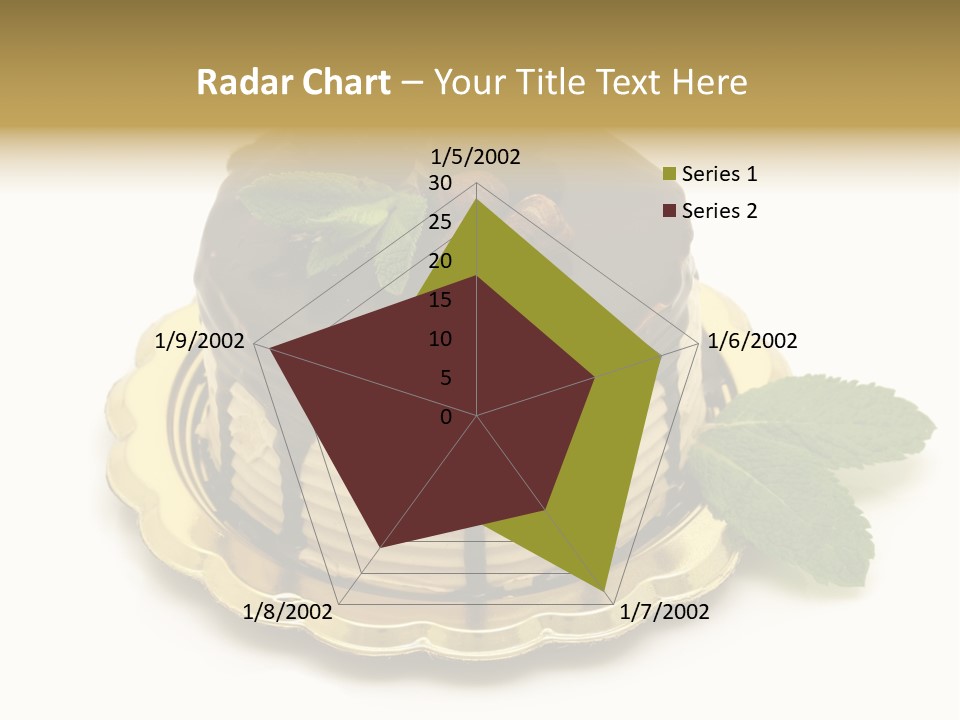 Radar Chart – Your Title Text Here

1/5/2002
30
25
20
15
10
5
0
1/6/2002
1/7/2002
1/8/2002
1/9/2002

Series 1
Series 2